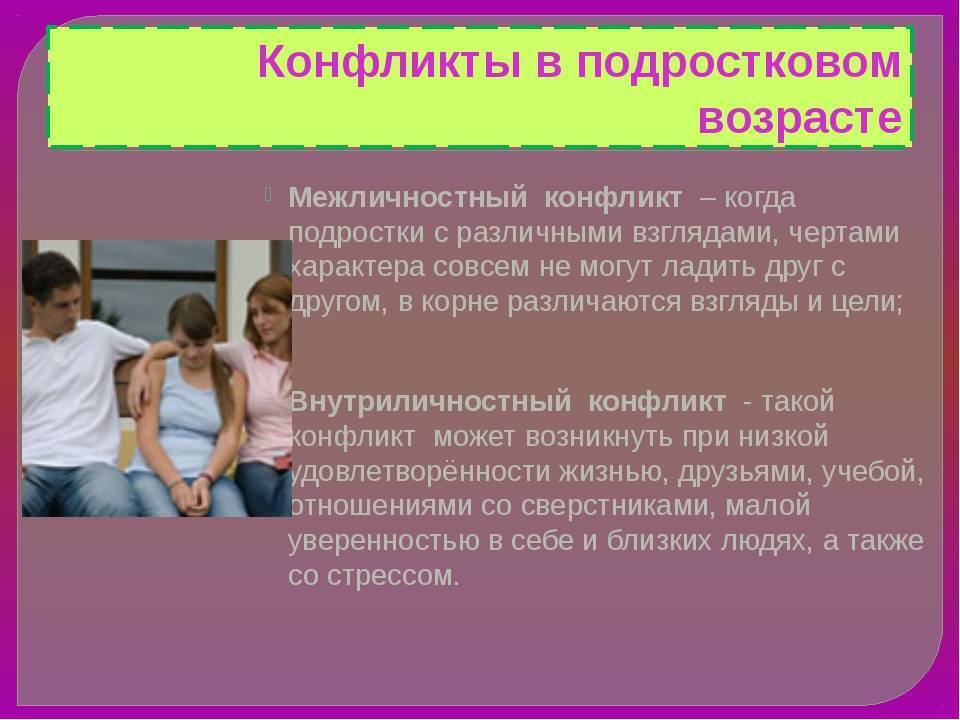 Конфликты в подростковом возрасте

Межличностный конфликт – когда подростки с различными взглядами, чертами характера совсем не могут ладить друг с другом, в корне различаются взгляды и цели;

Внутриличностный конфликт - такой конфликт может возникнуть при низкой удовлетворённости жизнью, друзьями, учебой, отношениями со сверстниками, малой уверенностью в себе и близких людях, а также со стрессом.